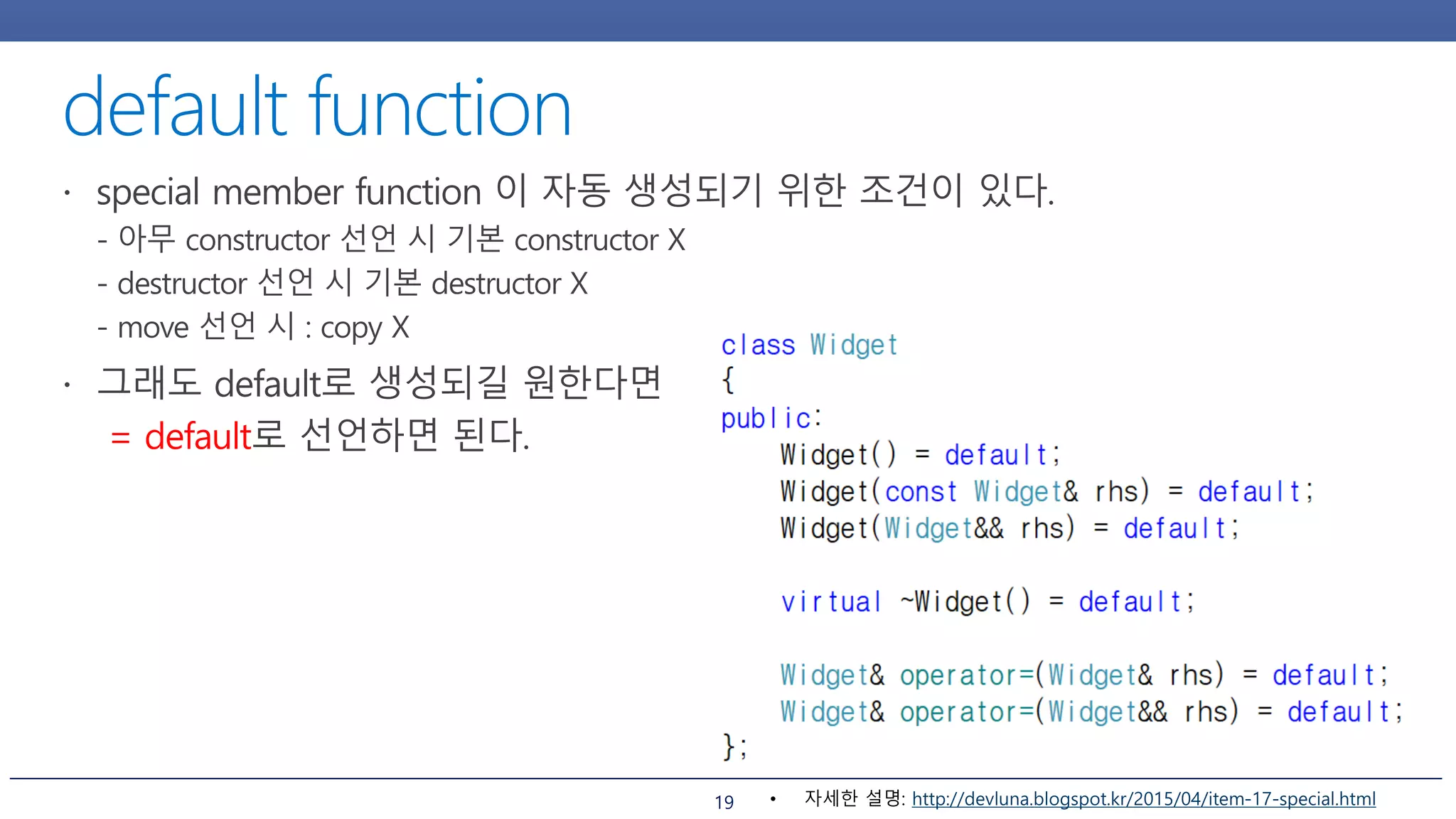 default function

• special member function 이 자동 생성되기 위한 조건이 있다.
- 아무 constructor 선언 시 기본 constructor X
- destructor 선언 시 기본 destructor X
- move 선언 시 : copy X

• 그래도 default로 생성되길 원한다면
= default로 선언하면 된다.

class Widget
{
public:
    Widget() = default;
    Widget(const Widget& rhs) = default;
    Widget(Widget&& rhs) = default;

    virtual ~Widget() = default;

    Widget& operator=(Widget& rhs) = default;
    Widget& operator=(Widget&& rhs) = default;
};

19

• 자세한 설명: http://devluna.blogspot.kr/2015/04/item-17-special.html